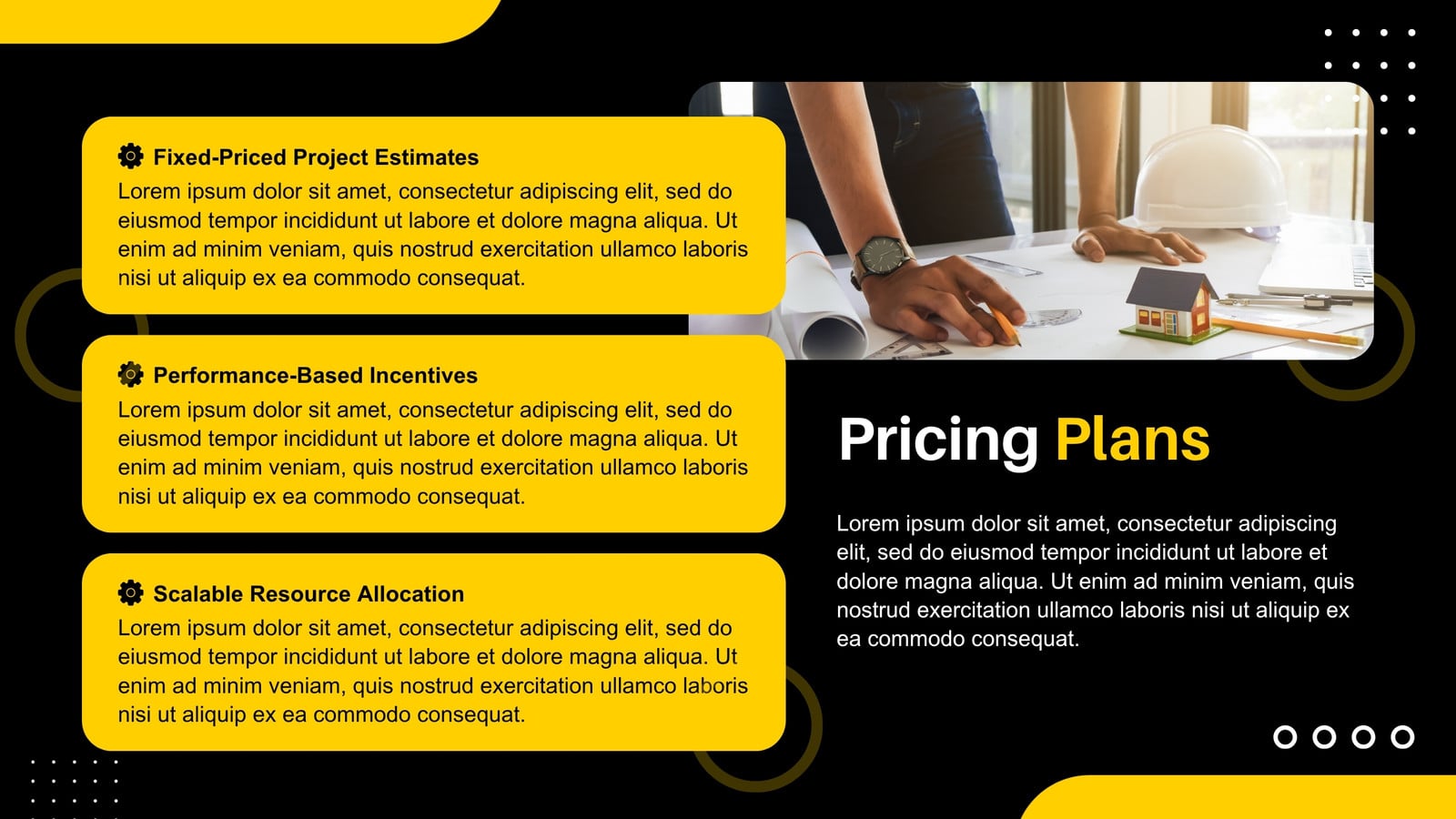 Fixed-Priced Project Estimates
Lorem ipsum dolor sit amet, consectetur adipiscing elit, sed do eiusmod tempor incididunt ut labore et dolore magna aliqua. Ut enim ad minim veniam, quis nostrud exercitation ullamco laboris nisi ut aliquip ex ea commodo consequat.

Performance-Based Incentives
Lorem ipsum dolor sit amet, consectetur adipiscing elit, sed do eiusmod tempor incididunt ut labore et dolore magna aliqua. Ut enim ad minim veniam, quis nostrud exercitation ullamco laboris nisi ut aliquip ex ea commodo consequat.

Scalable Resource Allocation
Lorem ipsum dolor sit amet, consectetur adipiscing elit, sed do eiusmod tempor incididunt ut labore et dolore magna aliqua. Ut enim ad minim veniam, quis nostrud exercitation ullamco laboris nisi ut aliquip ex ea commodo consequat.

Pricing Plans

Lorem ipsum dolor sit amet, consectetur adipiscing elit, sed do eiusmod tempor incididunt ut labore et dolore magna aliqua. Ut enim ad minim veniam, quis nostrud exercitation ullamco laboris nisi ut aliquip ex ea commodo consequat.